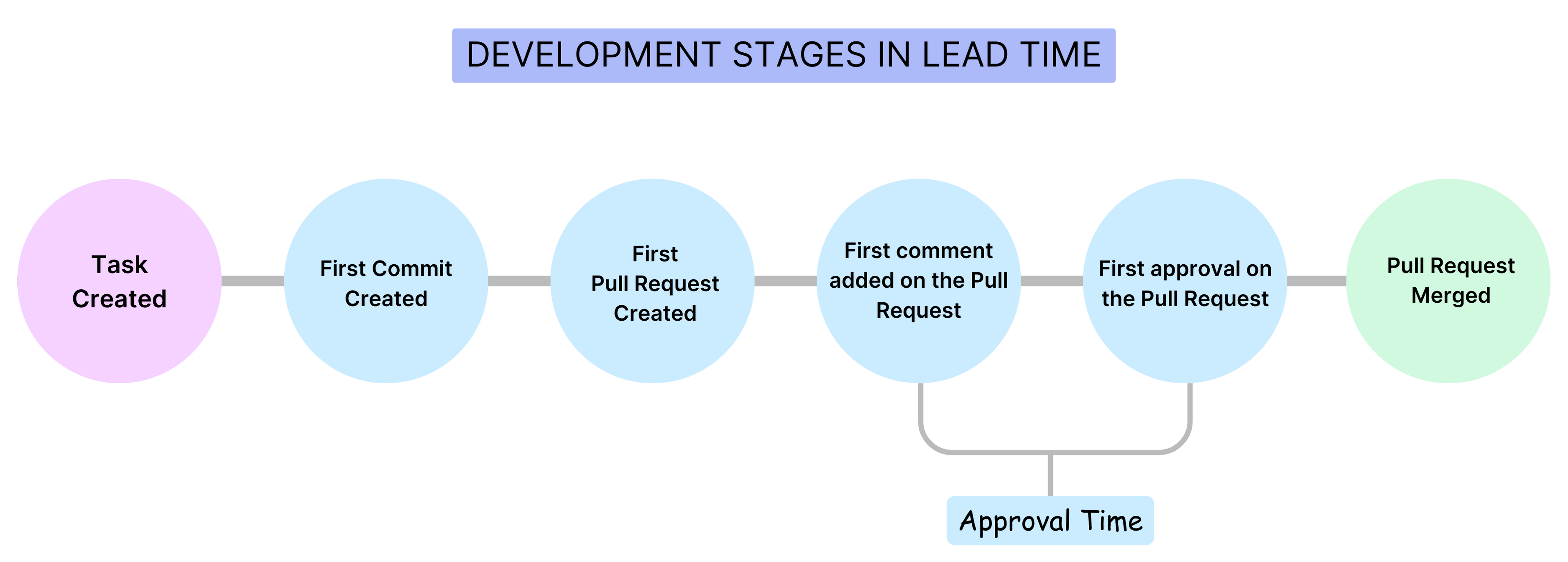 DEVELOPMENT STAGES IN LEAD TIME

Task Created

First Commit Created

First Pull Request Created

First comment added on the Pull Request

First approval on the Pull Request

Pull Request Merged

Approval Time